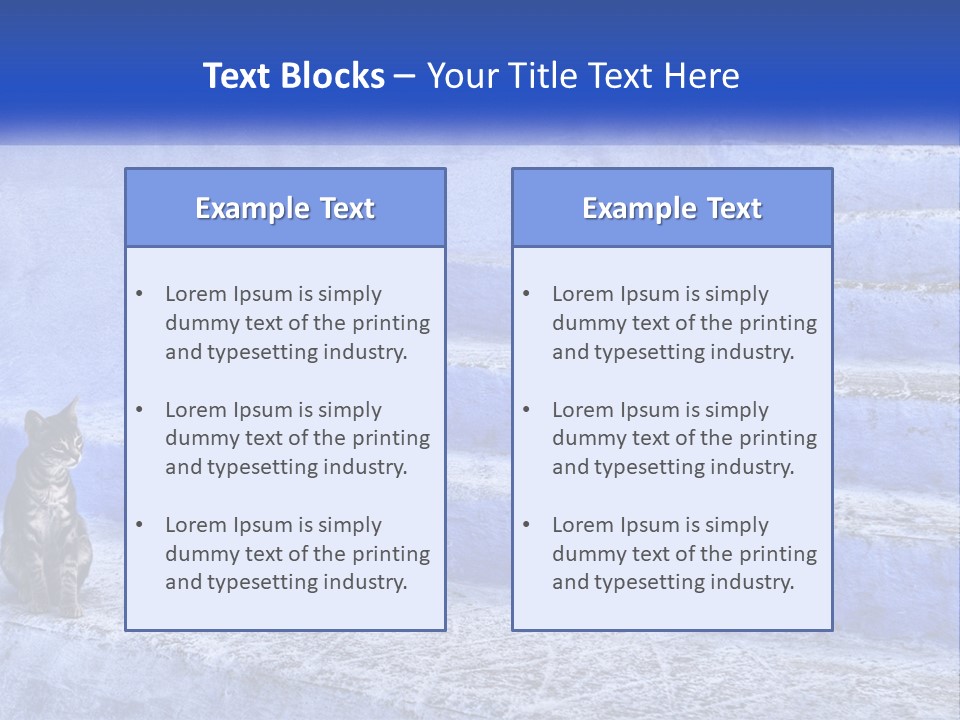 Text Blocks – Your Title Text Here

Example Text

• Lorem Ipsum is simply dummy text of the printing and typesetting industry.

• Lorem Ipsum is simply dummy text of the printing and typesetting industry.

• Lorem Ipsum is simply dummy text of the printing and typesetting industry.

Example Text

• Lorem Ipsum is simply dummy text of the printing and typesetting industry.

• Lorem Ipsum is simply dummy text of the printing and typesetting industry.

• Lorem Ipsum is simply dummy text of the printing and typesetting industry.